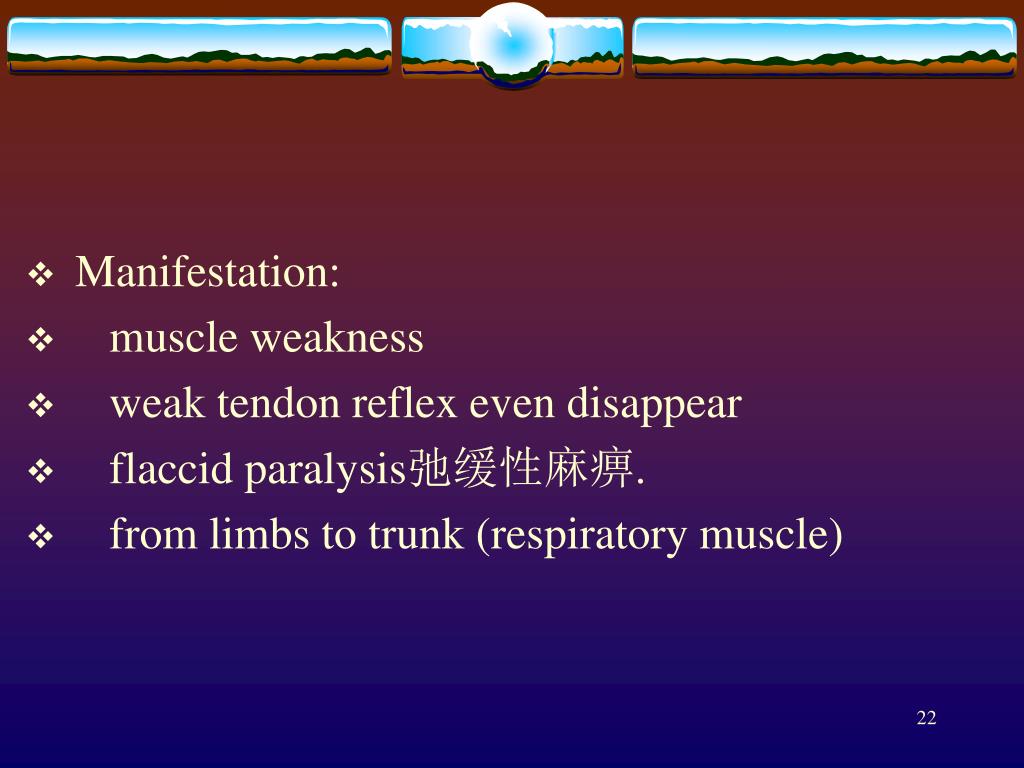 ❖ Manifestation:
❖ muscle weakness
❖ weak tendon reflex even disappear
❖ flaccid paralysis弛缓性麻痹.
❖ from limbs to trunk (respiratory muscle)

22